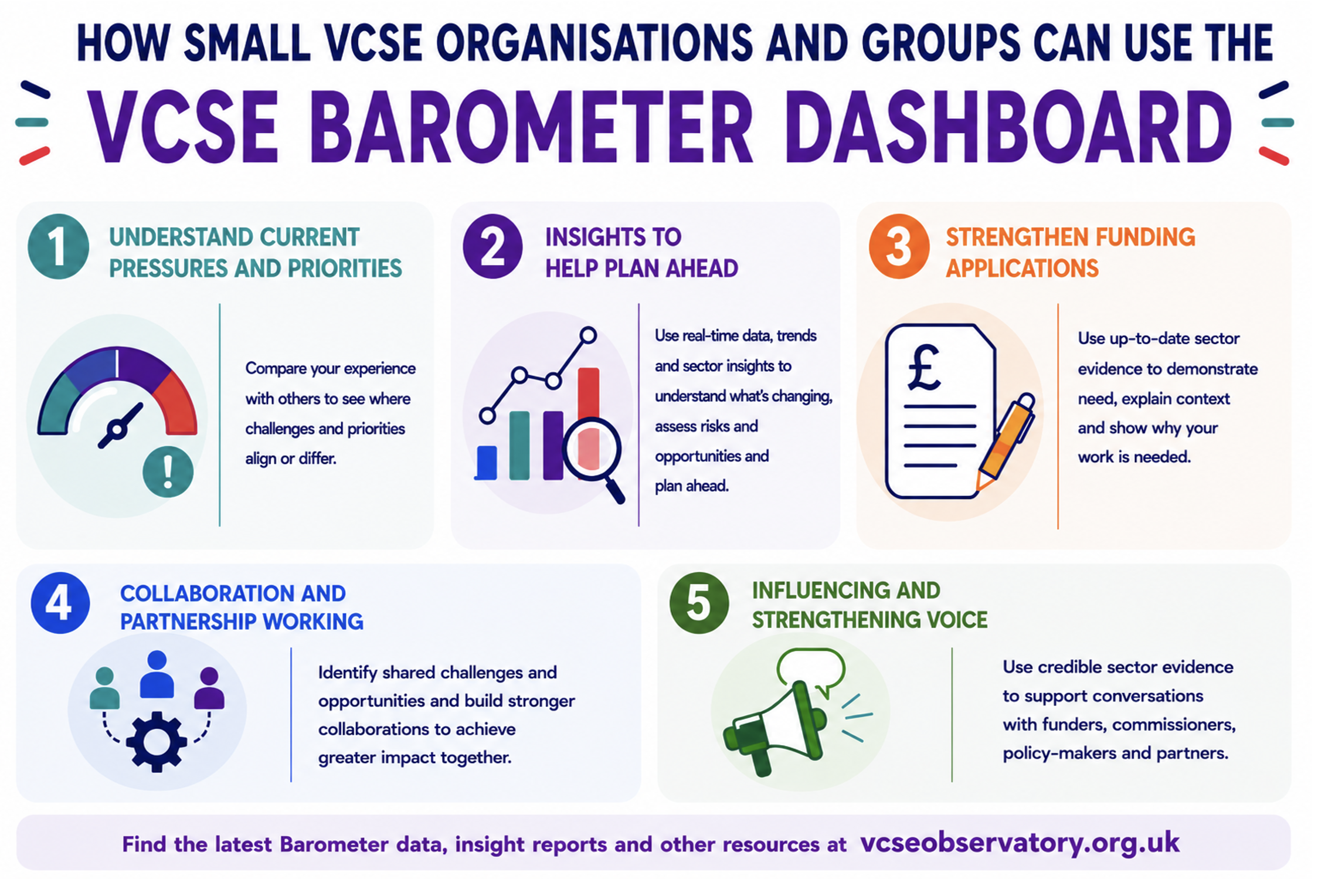 HOW SMALL VCSE ORGANISATIONS AND GROUPS CAN USE THE

VCSE BAROMETER DASHBOARD

1 UNDERSTAND CURRENT PRESSURES AND PRIORITIES

!

Compare your experience with others to see where challenges and priorities align or differ.

2 INSIGHTS TO HELP PLAN AHEAD

Use real-time data, trends and sector insights to understand what's changing, assess risks and opportunities and plan ahead.

3 STRENGTHEN FUNDING APPLICATIONS

£

Use up-to-date sector evidence to demonstrate need, explain context and show why your work is needed.

4 COLLABORATION AND PARTNERSHIP WORKING

Identify shared challenges and opportunities and build stronger collaborations to achieve greater impact together.

5 INFLUENCING AND STRENGTHENING VOICE

Use credible sector evidence to support conversations with funders, commissioners, policy-makers and partners.

Find the latest Barometer data, insight reports and other resources at vcseobservatory.org.uk